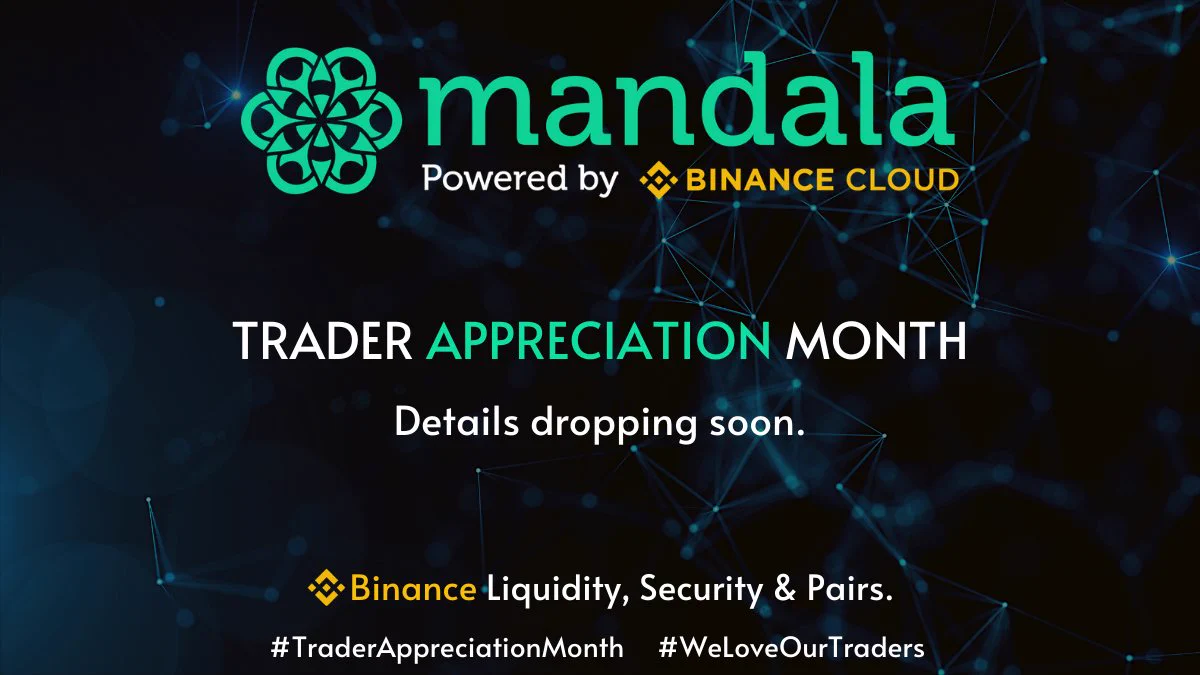 mandala
Powered by BINANCE CLOUD

TRADER APPRECIATION MONTH

Details dropping soon.

Binance Liquidity, Security & Pairs.

#TraderAppreciationMonth #WeLoveOurTraders